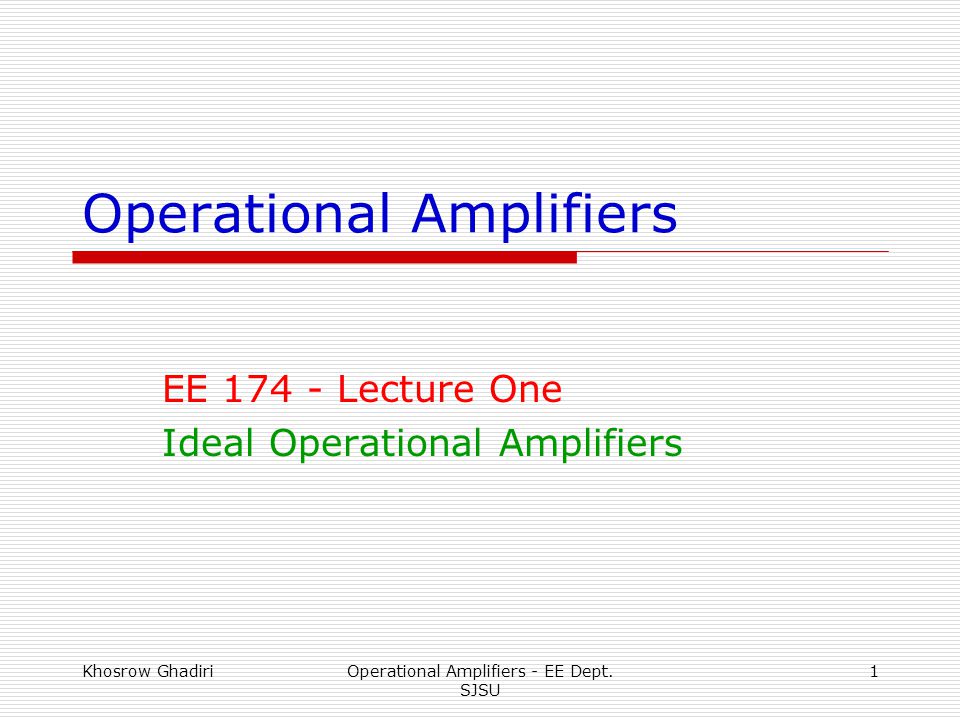 Operational Amplifiers

EE 174 - Lecture One

Ideal Operational Amplifiers

Khosrow Ghadiri

Operational Amplifiers - EE Dept. SJSU

1